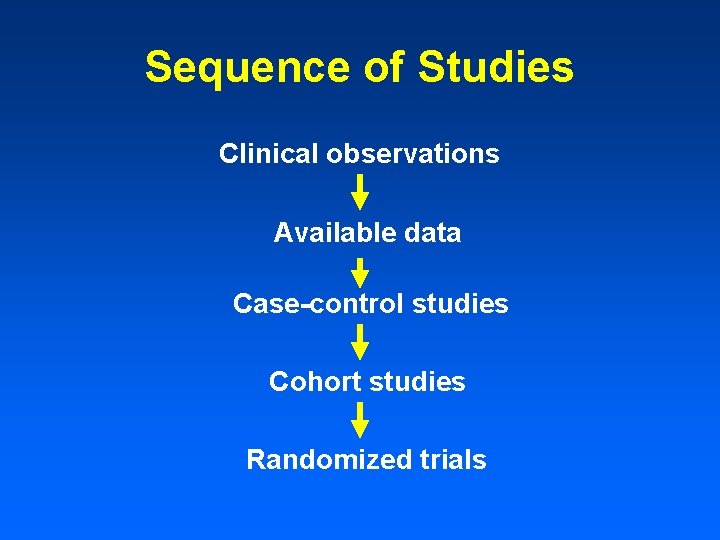 Sequence of Studies

Clinical observations

Available data

Case-control studies

Cohort studies

Randomized trials